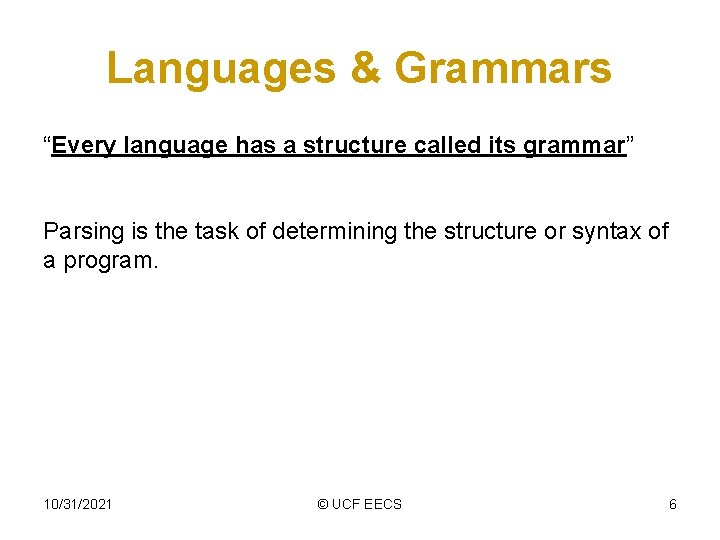 Languages & Grammars

“Every language has a structure called its grammar”

Parsing is the task of determining the structure or syntax of a program.

10/31/2021

© UCF EECS

6